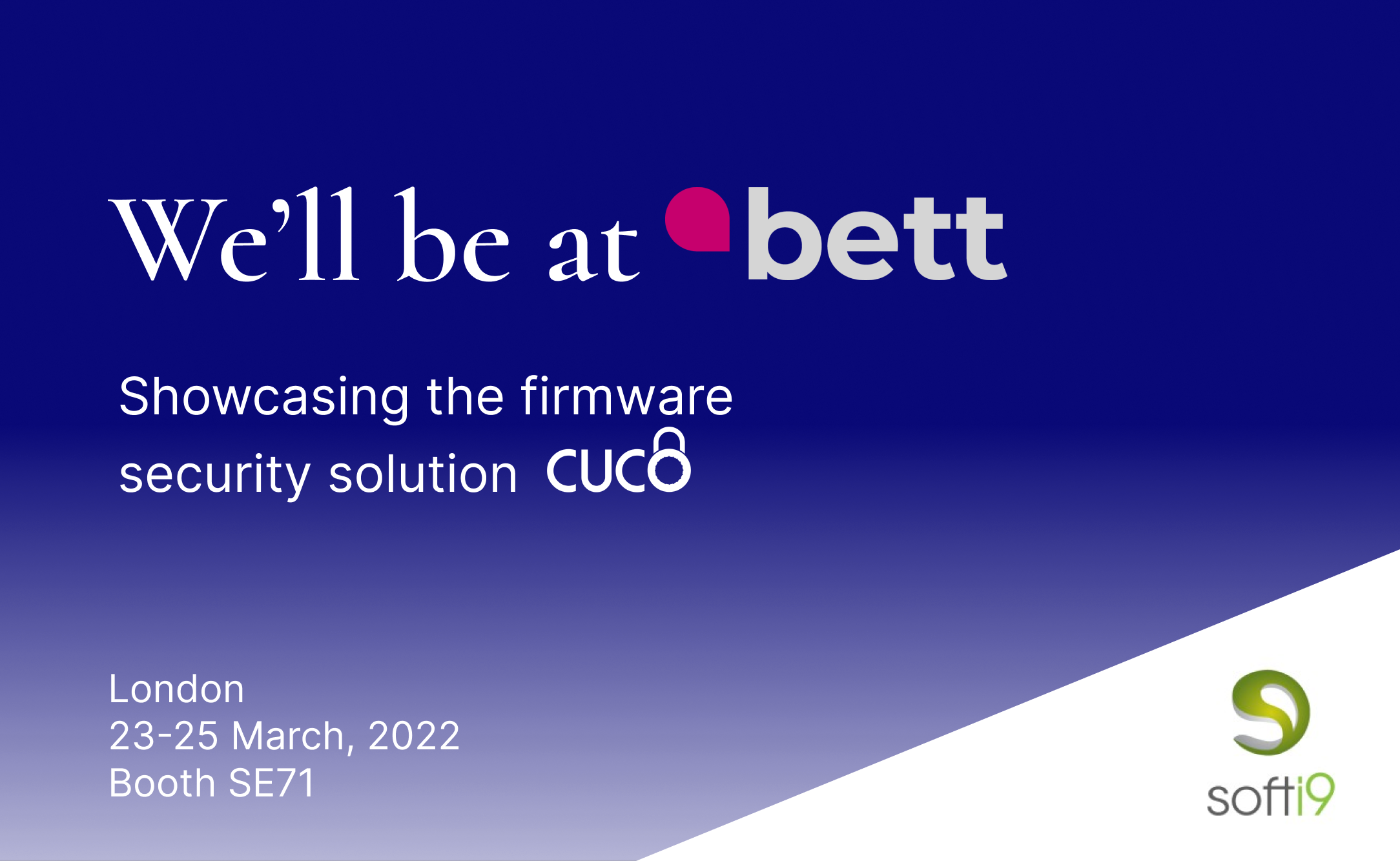 We'll be at bett

Showcasing the firmware security solution CUCO

London
23-25 March, 2022
Booth SE71

softi9